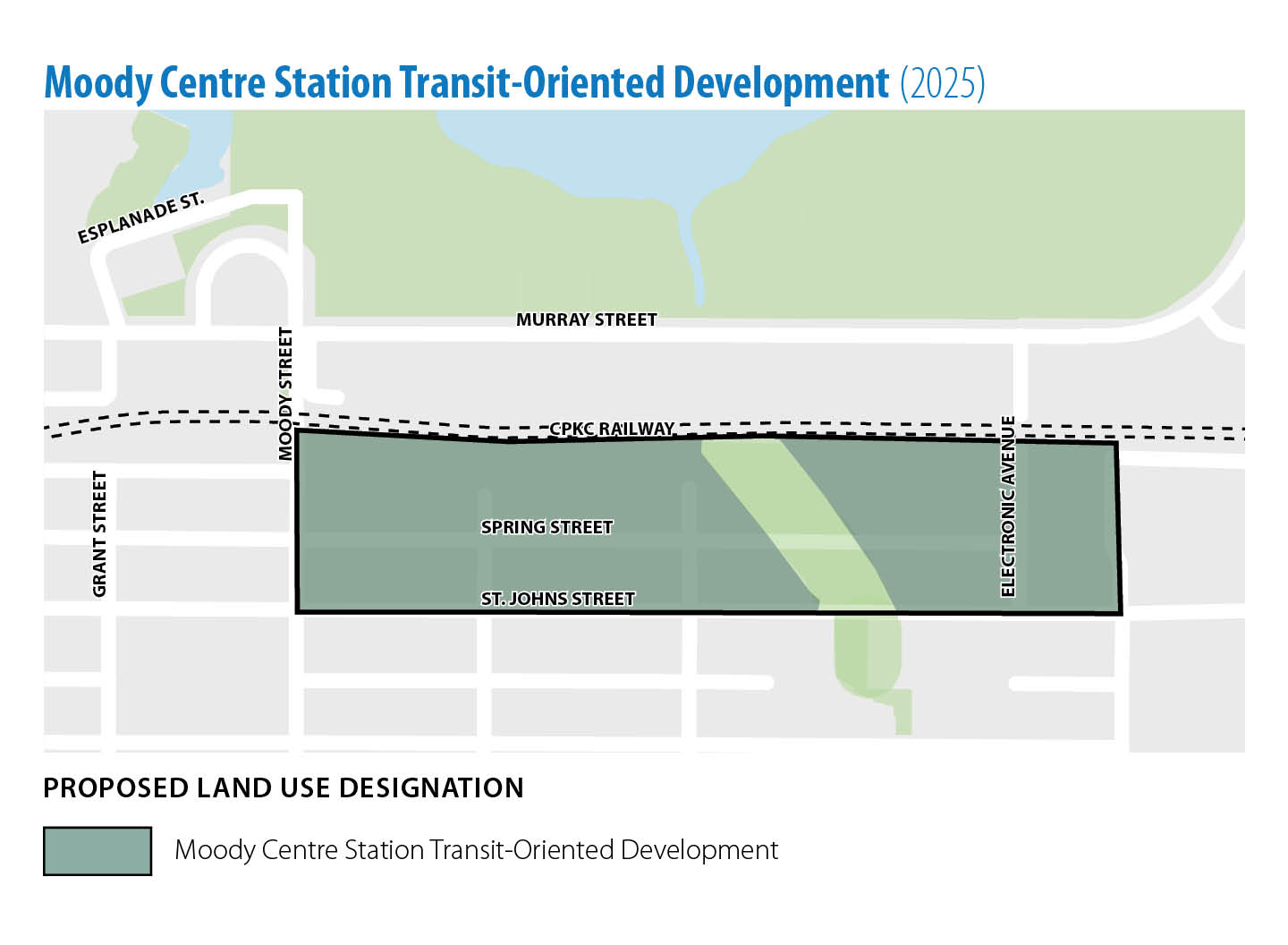 Moody Centre Station Transit-Oriented Development (2025)

ESPLANADE ST.

MURRAY STREET

MOODY STREET

CPKC RAILWAY

GRANT STREET

SPRING STREET

ST. JOHNS STREET

ELECTRONIC AVENUE

PROPOSED LAND USE DESIGNATION

Moody Centre Station Transit-Oriented Development